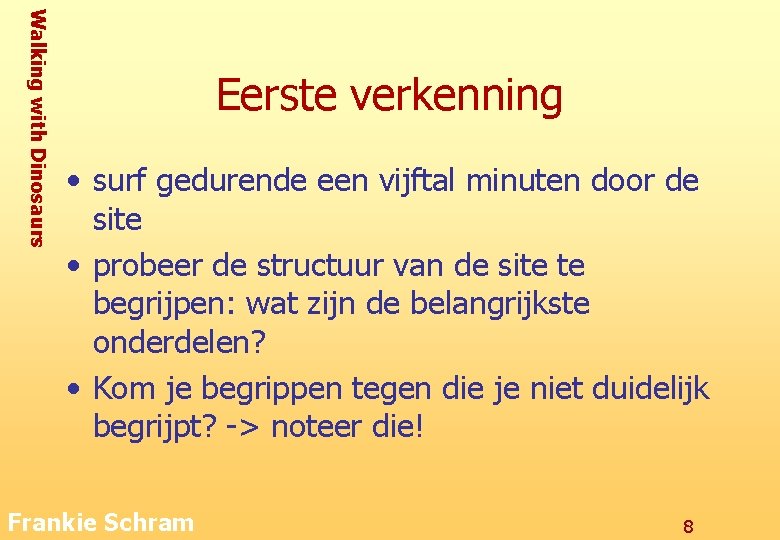 Walking with Dinosaurs

Eerste verkenning

• surf gedurende een vijftal minuten door de site
• probeer de structuur van de site te begrijpen: wat zijn de belangrijkste onderdelen?
• Kom je begrippen tegen die je niet duidelijk begrijpt? -> noteer die!

Frankie Schram

8